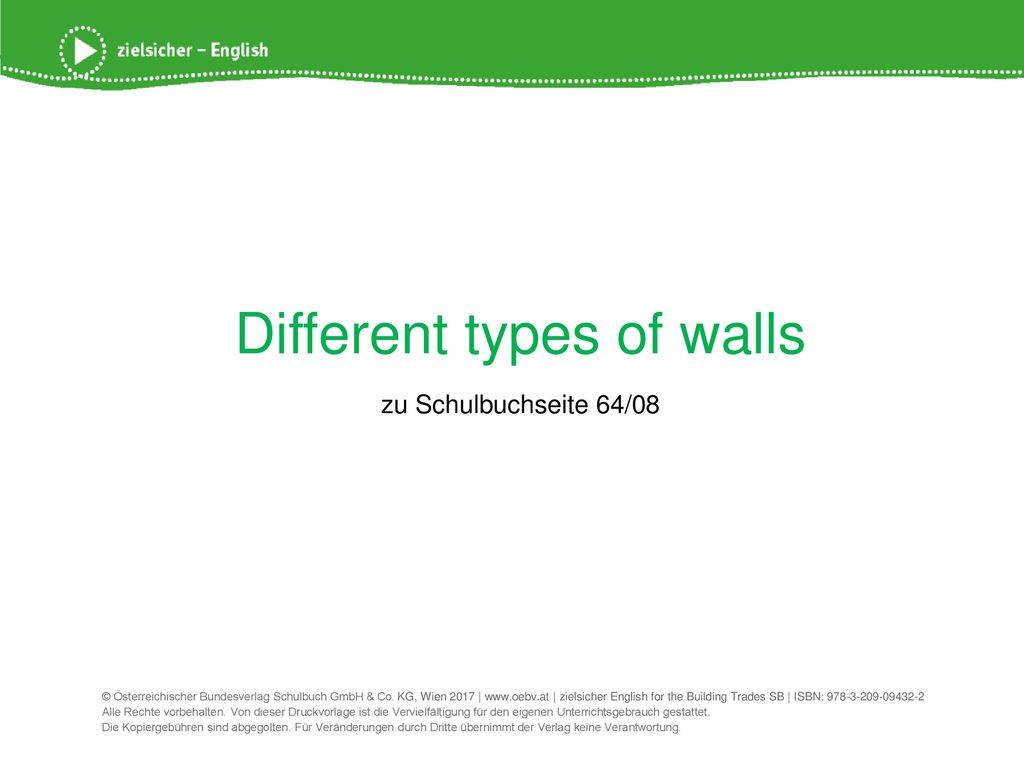 zielsicher – English

Different types of walls

zu Schulbuchseite 64/08

© Österreichischer Bundesverlag Schulbuch GmbH & Co. KG, Wien 2017 | www.oebv.at | zielsicher English for the Building Trades SB | ISBN: 978-3-209-09432-2
Alle Rechte vorbehalten. Von dieser Druckvorlage ist die Vervielfältigung für den eigenen Unterrichtsgebrauch gestattet.
Die Kopiergebühren sind abgegolten. Für Veränderungen durch Dritte übernimmt der Verlag keine Verantwortung.